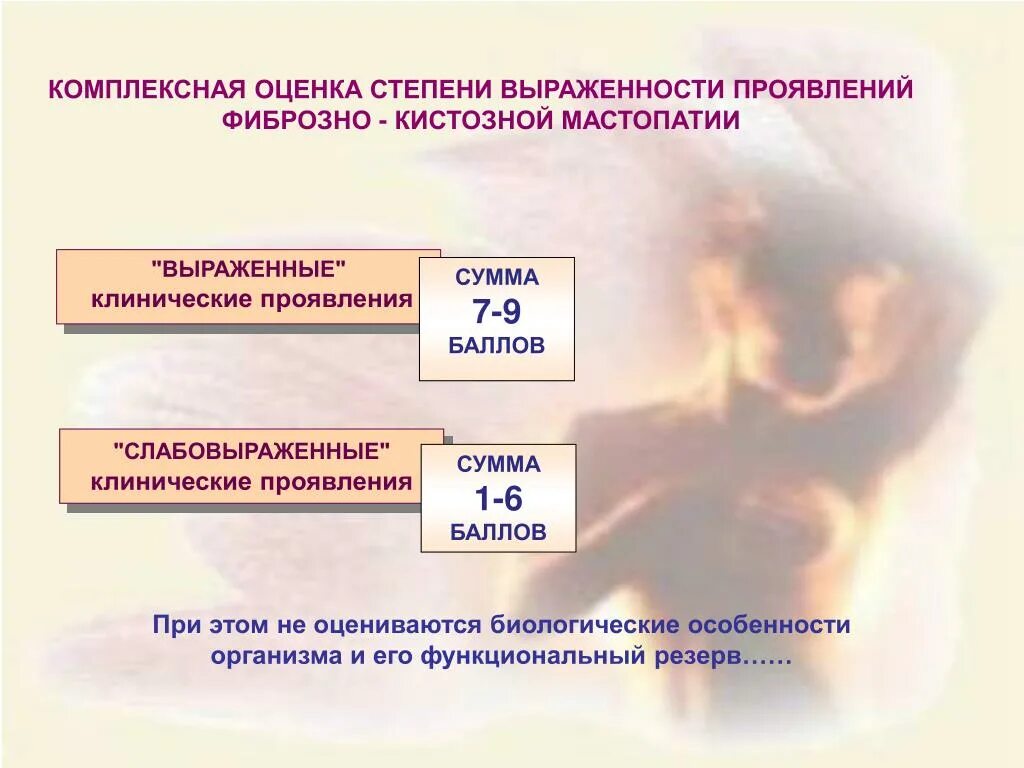 КОМПЛЕКСНАЯ ОЦЕНКА СТЕПЕНИ ВЫРАЖЕННОСТИ ПРОЯВЛЕНИЙ ФИБРОЗНО - КИСТОЗНОЙ МАСТОПАТИИ

"ВЫРАЖЕННЫЕ" клинические проявления

СУММА 7-9 БАЛЛОВ

"СЛАБОВЫРАЖЕННЫЕ" клинические проявления

СУММА 1-6 БАЛЛОВ

При этом не оцениваются биологические особенности организма и его функциональный резерв……